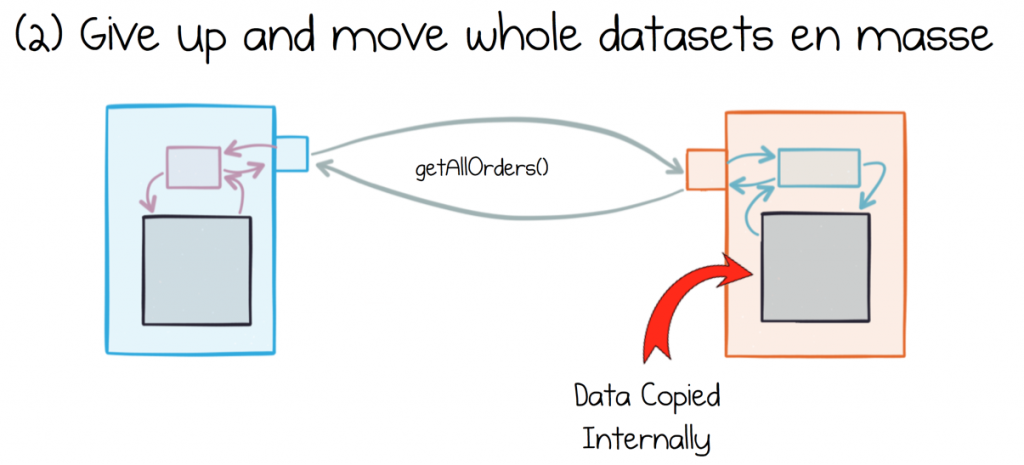 (2) Give up and move whole datasets en masse

getAllOrders()

Data Copied Internally